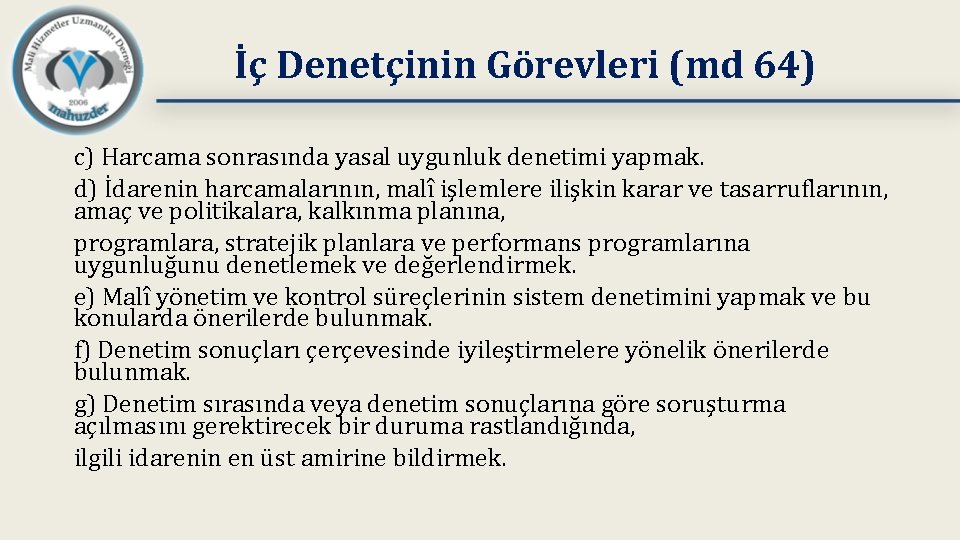 Mali Hizmetler Uzmanları Derneği
2006
mahuzder

İç Denetçinin Görevleri (md 64)

c) Harcama sonrasında yasal uygunluk denetimi yapmak.

d) İdarenin harcamalarının, malî işlemlere ilişkin karar ve tasarruflarının, amaç ve politikalara, kalkınma planına,

programlara, stratejik planlara ve performans programlarına uygunluğunu denetlemek ve değerlendirmek.

e) Malî yönetim ve kontrol süreçlerinin sistem denetimini yapmak ve bu konularda önerilerde bulunmak.

f) Denetim sonuçları çerçevesinde iyileştirmelere yönelik önerilerde bulunmak.

g) Denetim sırasında veya denetim sonuçlarına göre soruşturma açılmasını gerektirecek bir duruma rastlandığında,

ilgili idarenin en üst amirine bildirmek.